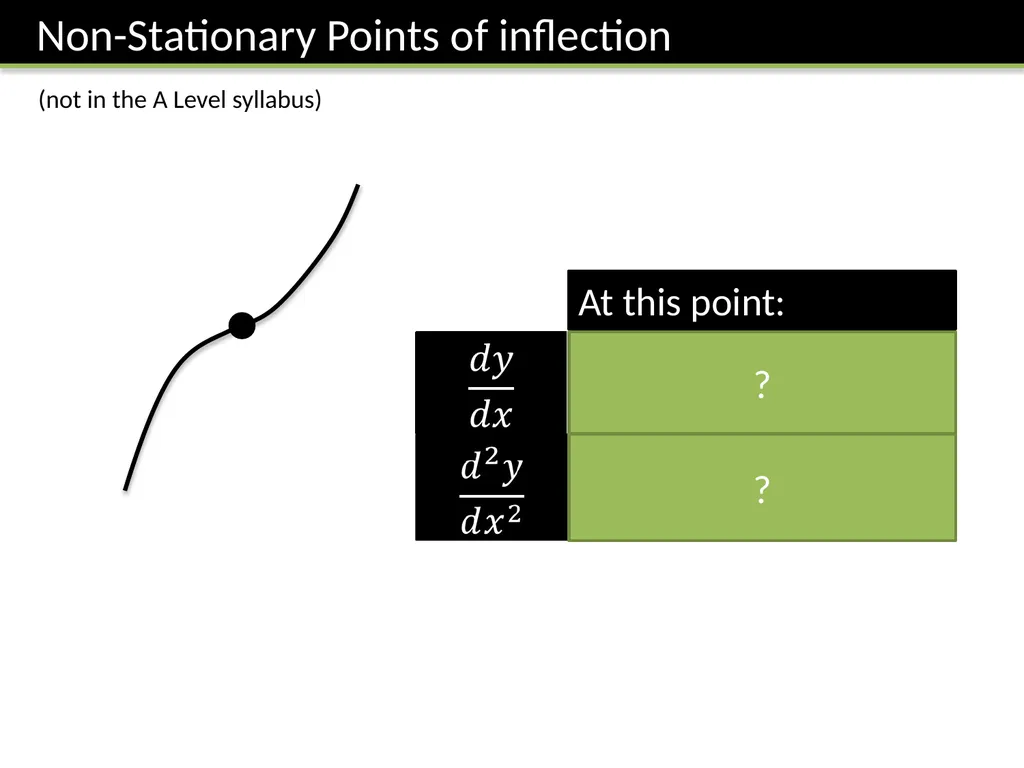 Non-Stationary Points of inflection

(not in the A Level syllabus)

| | At this point: |
|---|---|
| $\frac{dy}{dx}$ | ? |
| $\frac{d^2y}{dx^2}$ | ? |